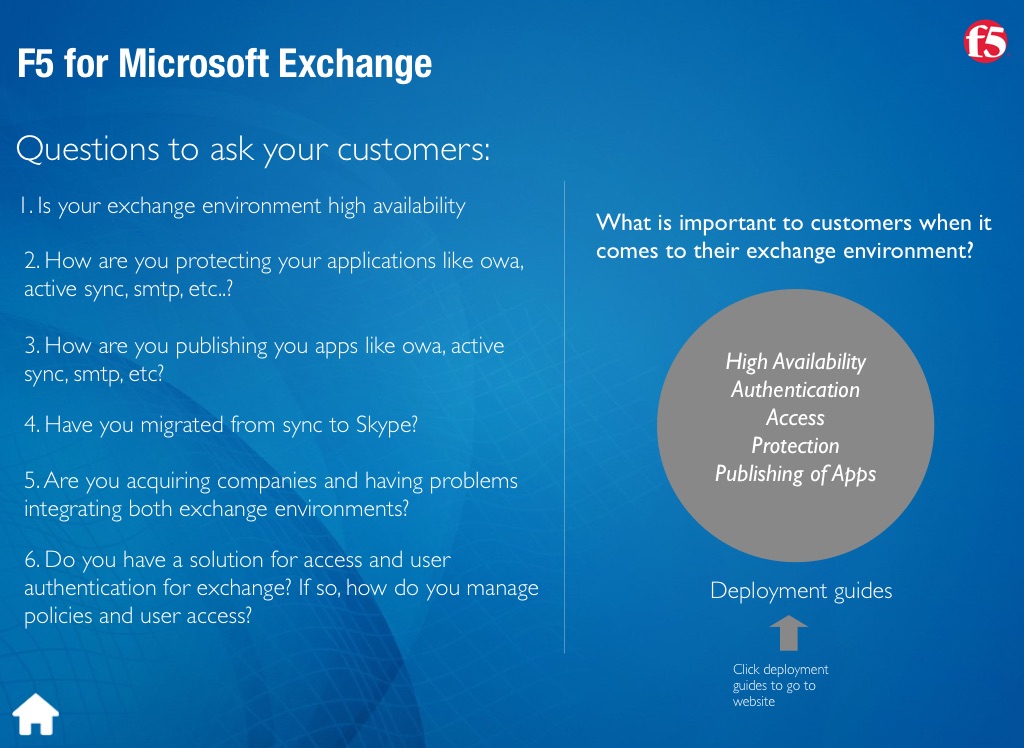 F5 for Microsoft Exchange

f5

Questions to ask your customers:

1. Is your exchange environment high availability

2. How are you protecting your applications like owa, active sync, smtp, etc..?

3. How are you publishing you apps like owa, active sync, smtp, etc?

4. Have you migrated from sync to Skype?

5. Are you acquiring companies and having problems integrating both exchange environments?

6. Do you have a solution for access and user authentication for exchange? If so, how do you manage policies and user access?

What is important to customers when it comes to their exchange environment?

High Availability
Authentication
Access
Protection
Publishing of Apps

Deployment guides

Click deployment guides to go to website